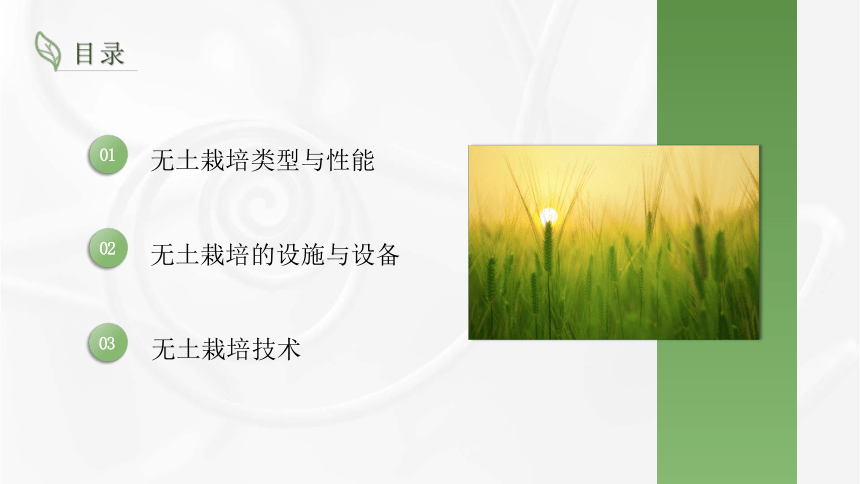 目录

01 无土栽培类型与性能

02 无土栽培的设施与设备

03 无土栽培技术